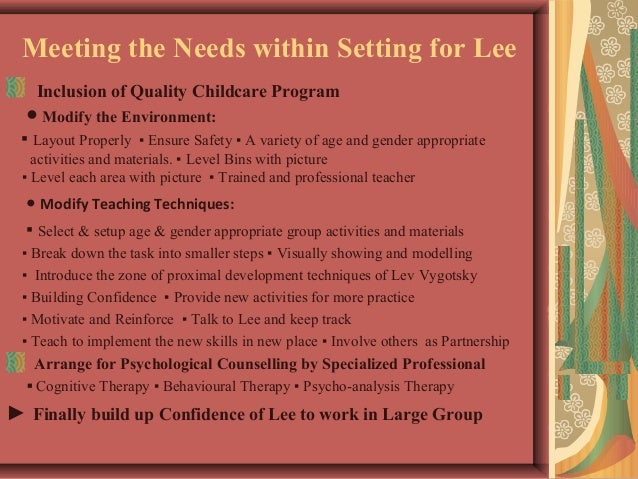 Meeting the Needs within Setting for Lee

Inclusion of Quality Childcare Program

• Modify the Environment:

▪ Layout Properly ▪ Ensure Safety ▪ A variety of age and gender appropriate activities and materials. ▪ Level Bins with picture

▪ Level each area with picture ▪ Trained and professional teacher

• Modify Teaching Techniques:

▪ Select & setup age & gender appropriate group activities and materials

▪ Break down the task into smaller steps ▪ Visually showing and modelling

▪ Introduce the zone of proximal development techniques of Lev Vygotsky

▪ Building Confidence ▪ Provide new activities for more practice

▪ Motivate and Reinforce ▪ Talk to Lee and keep track

▪ Teach to implement the new skills in new place ▪ Involve others as Partnership

Arrange for Psychological Counselling by Specialized Professional

▪ Cognitive Therapy ▪ Behavioural Therapy ▪ Psycho-analysis Therapy

► Finally build up Confidence of Lee to work in Large Group